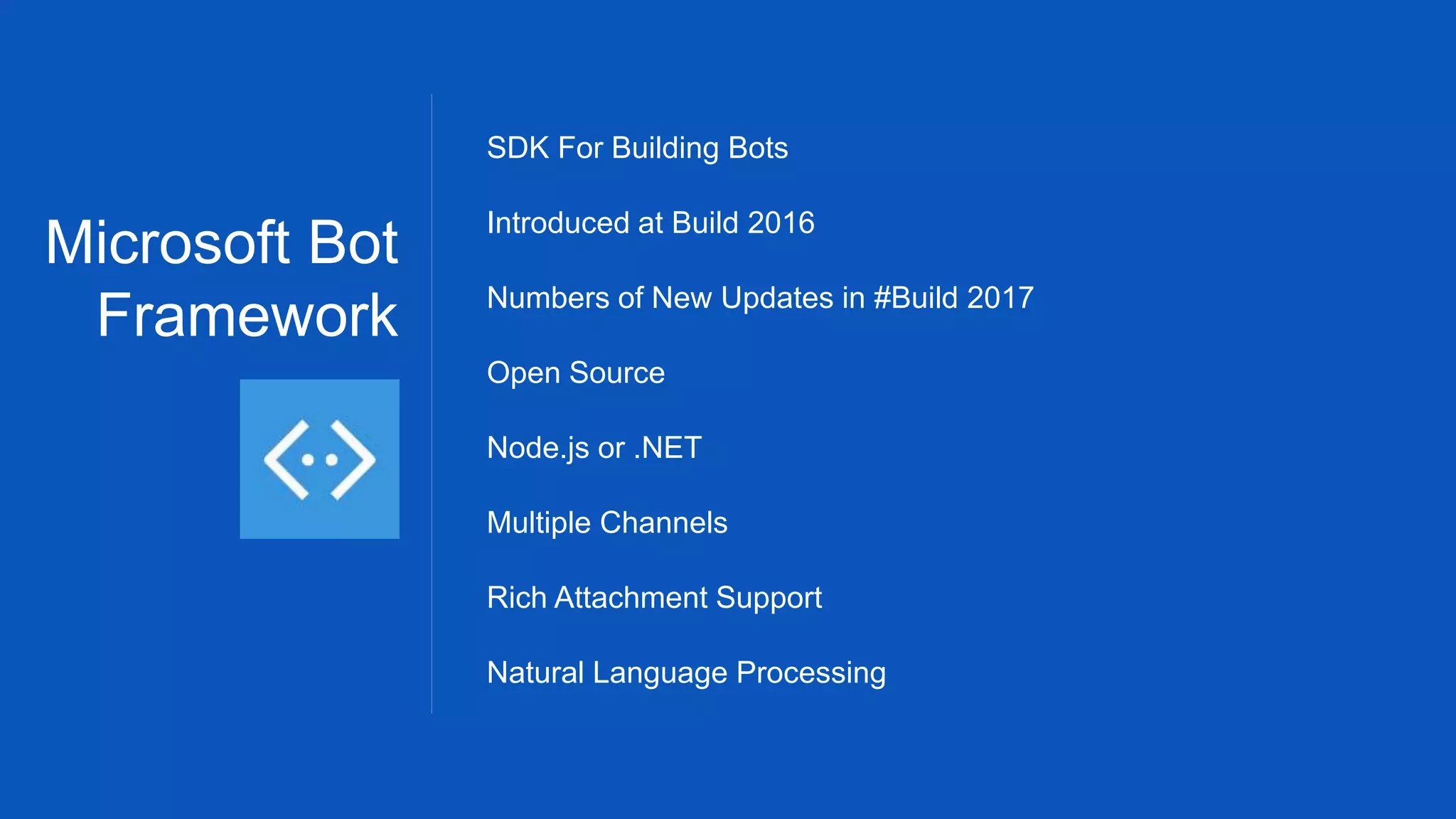 Microsoft Bot Framework

SDK For Building Bots

Introduced at Build 2016

Numbers of New Updates in #Build 2017

Open Source

Node.js or .NET

Multiple Channels

Rich Attachment Support

Natural Language Processing